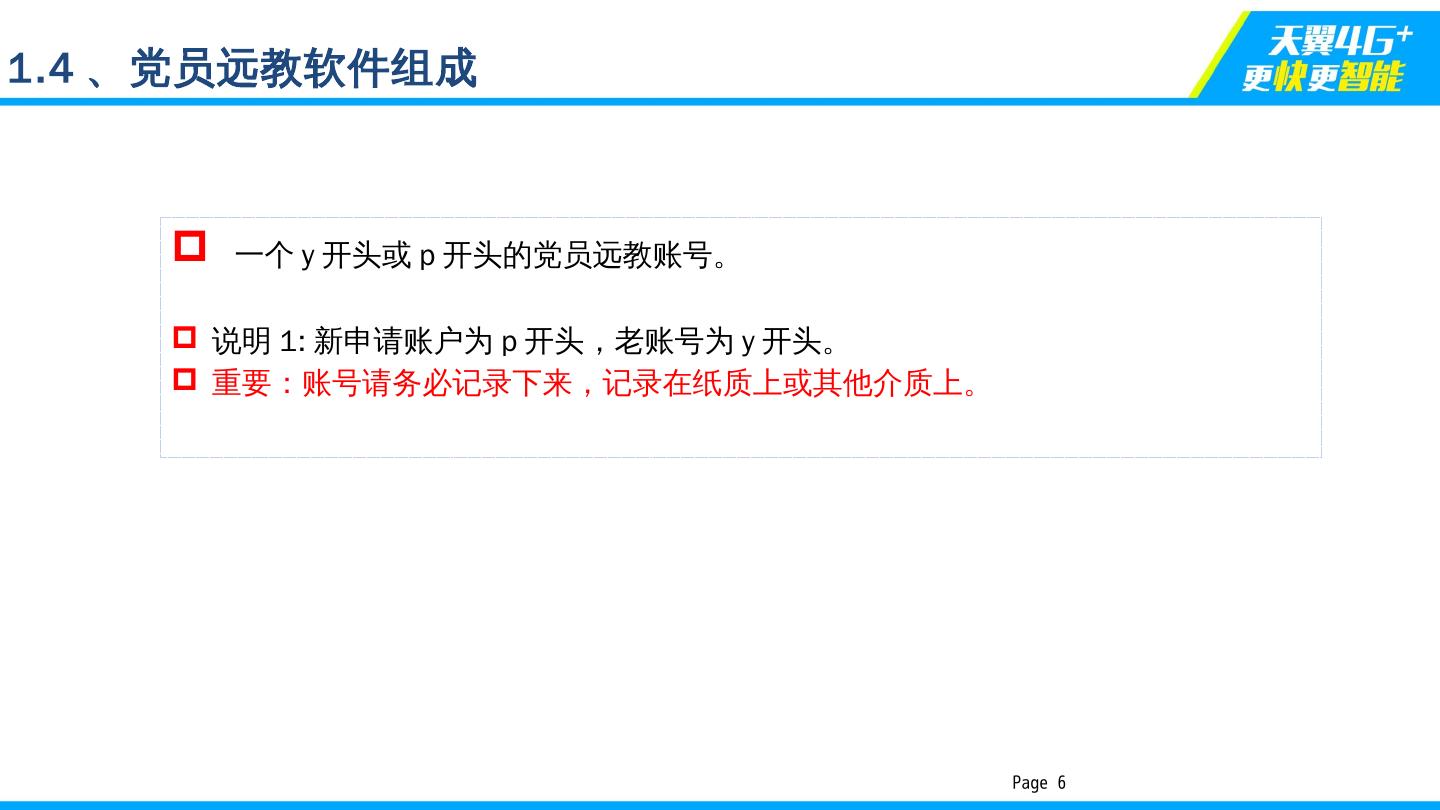 1.4 、党员远教软件组成

天翼4G+
更快更智能

一个 y 开头或 p 开头的党员远教账号。

说明 1: 新申请账户为 p 开头，老账号为 y 开头。

重要：账号请务必记录下来，记录在纸质上或其他介质上。

Page 6